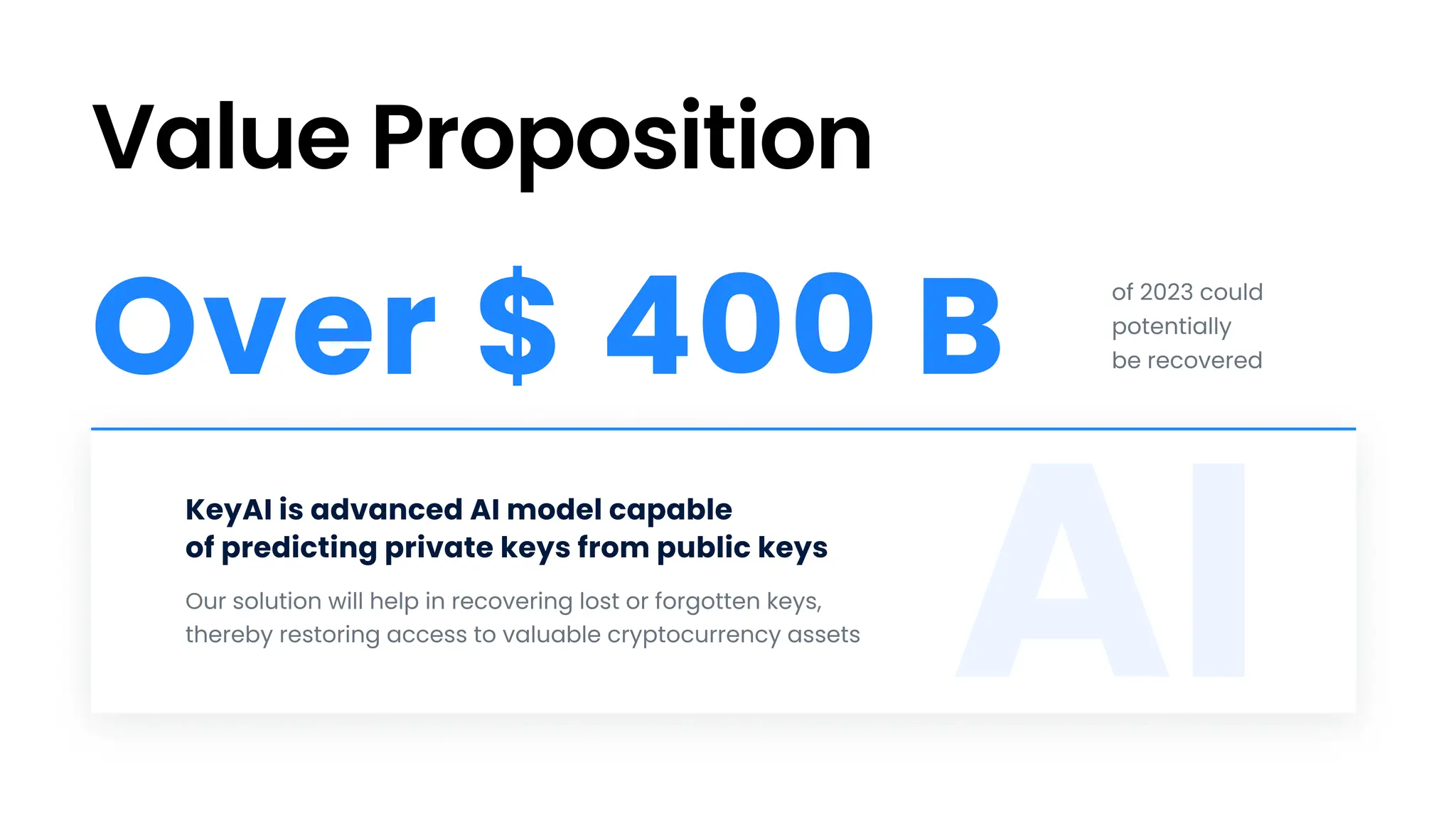 Value Proposition

Over $ 400 B

of 2023 could potentially be recovered

KeyAI is advanced AI model capable of predicting private keys from public keys

Our solution will help in recovering lost or forgotten keys, thereby restoring access to valuable cryptocurrency assets

AI